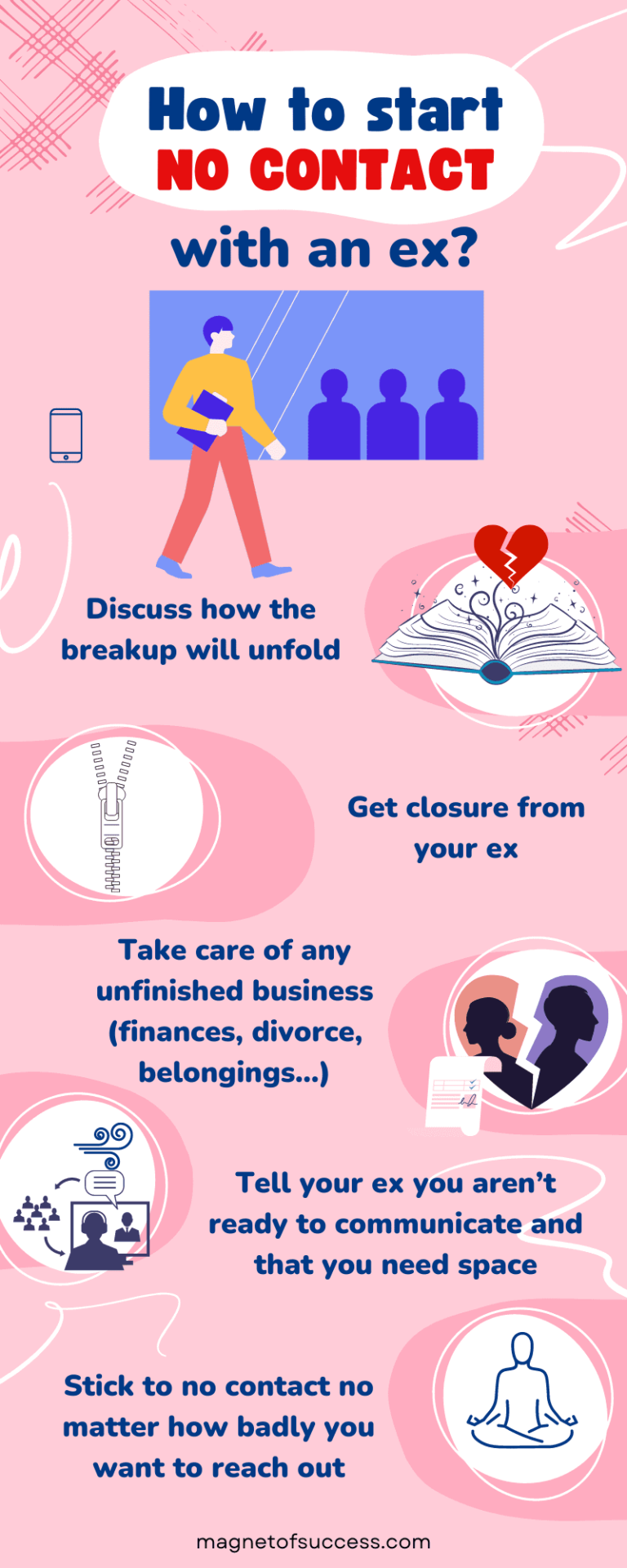 How to start NO CONTACT with an ex?

Discuss how the breakup will unfold

Get closure from your ex

Take care of any unfinished business (finances, divorce, belongings...)

Tell your ex you aren't ready to communicate and that you need space

Stick to no contact no matter how badly you want to reach out

magnetofsuccess.com